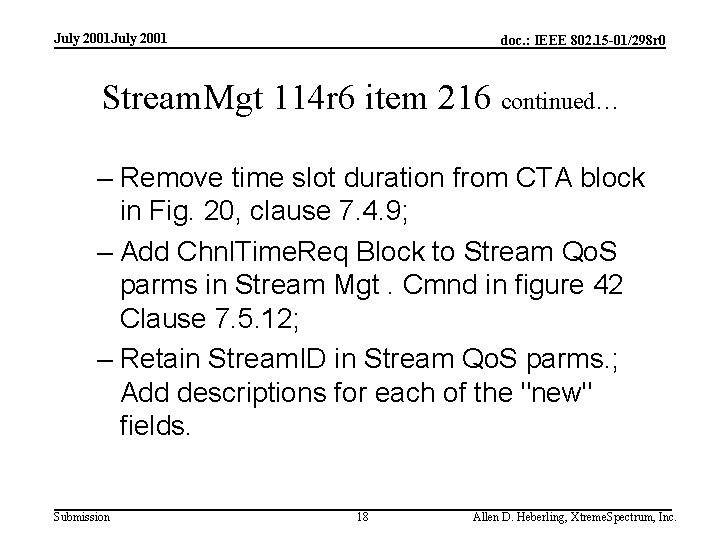 July 2001July 2001

doc.: IEEE 802.15-01/298r0

StreamMgt 114r6 item 216 continued…

– Remove time slot duration from CTA block in Fig. 20, clause 7.4.9;

– Add ChnlTimeReq Block to Stream QoS parms in Stream Mgt . Cmnd in figure 42 Clause 7.5.12;

– Retain StreamID in Stream QoS parms.; Add descriptions for each of the "new" fields.

Submission

18

Allen D. Heberling, XtremeSpectrum, Inc.